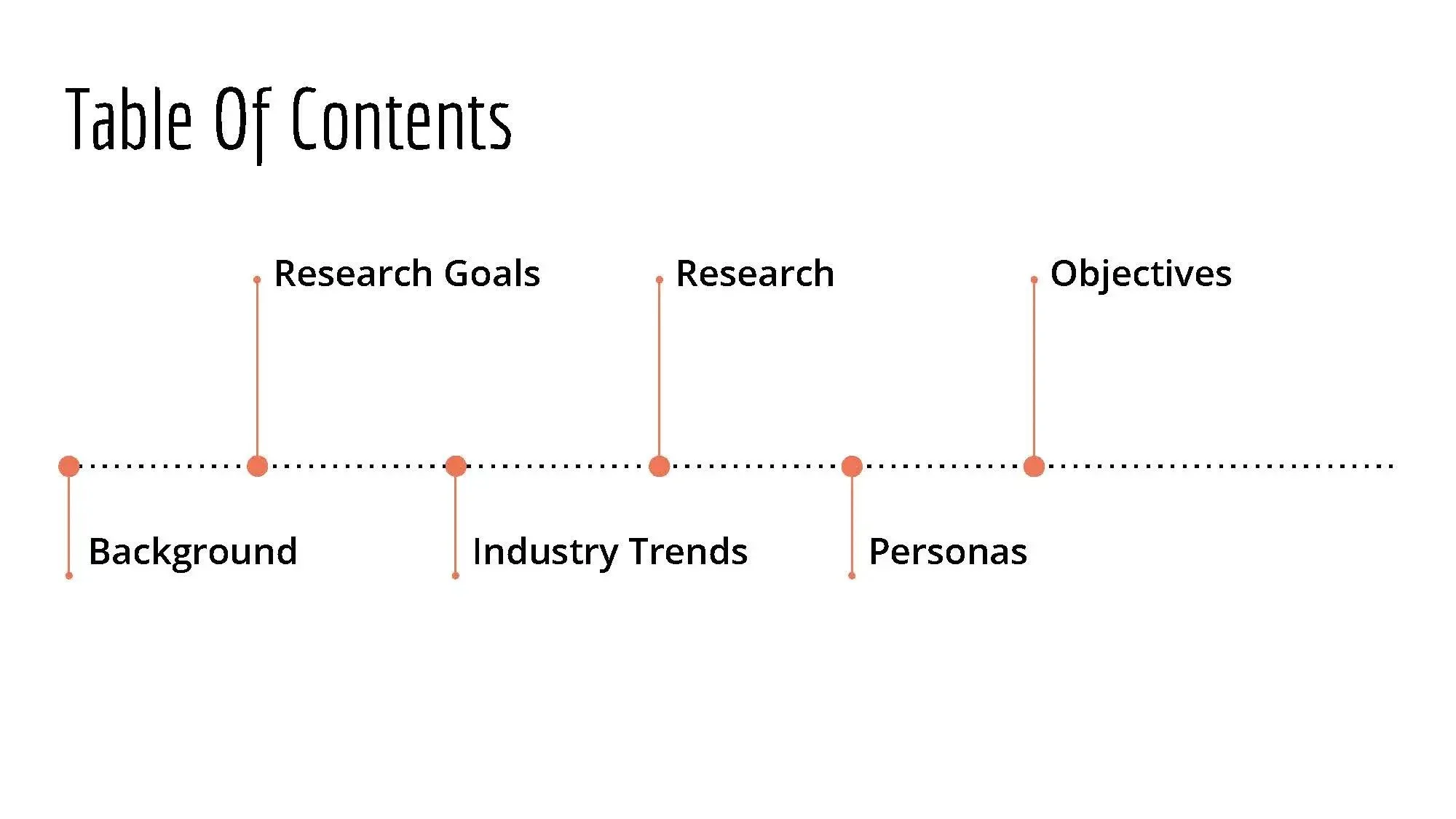 Table Of Contents

Background

Research Goals

Industry Trends

Research

Personas

Objectives